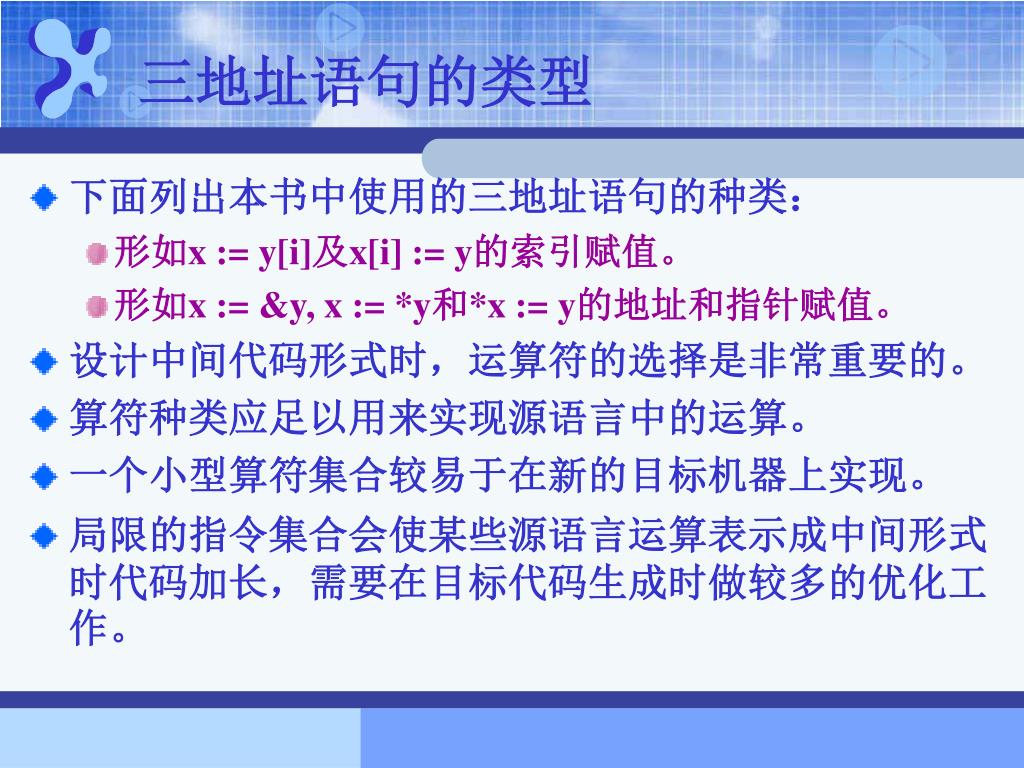 三地址语句的类型

下面列出本书中使用的三地址语句的种类：

形如x := y[i]及x[i] := y的索引赋值。

形如x := &y, x := *y和*x := y的地址和指针赋值。

设计中间代码形式时，运算符的选择是非常重要的。

算符种类应足以用来实现源语言中的运算。

一个小型算符集合较易于在新的目标机器上实现。

局限的指令集合会使某些源语言运算表示成中间形式时代码加长，需要在目标代码生成时做较多的优化工作。